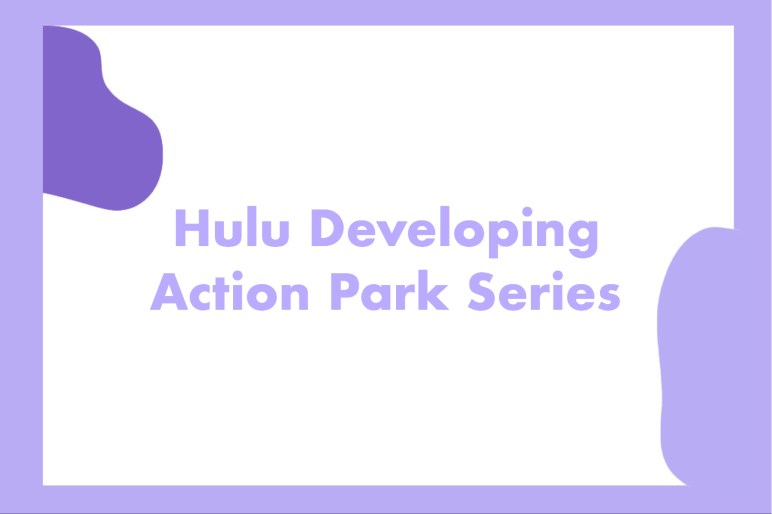 Hulu Developing Action Park Series